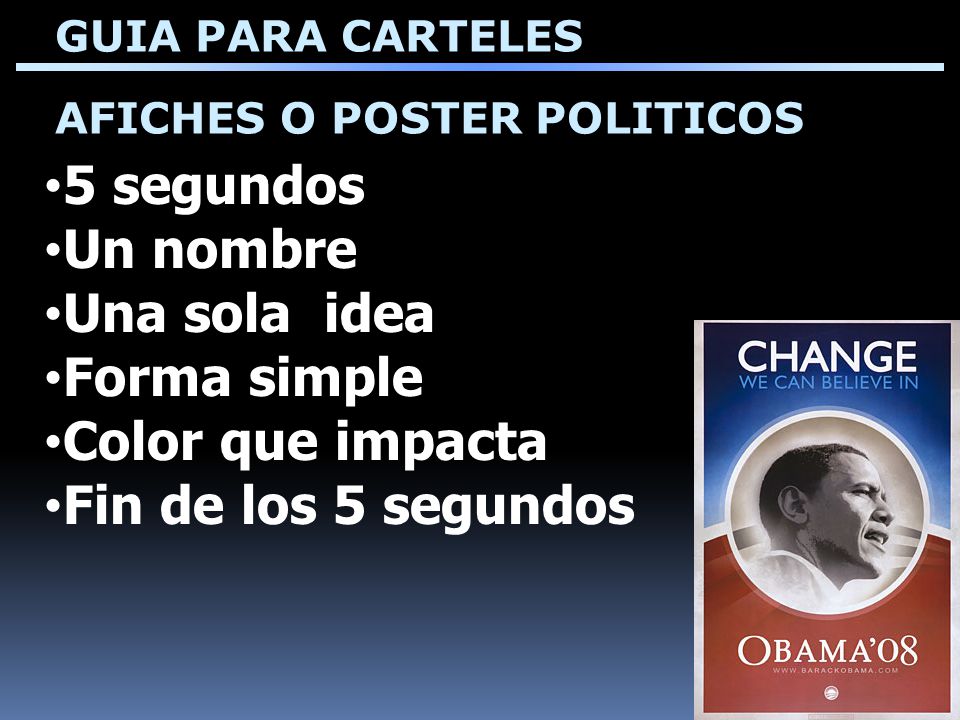 GUIA PARA CARTELES

AFICHES O POSTER POLITICOS

•5 segundos
•Un nombre
•Una sola idea
•Forma simple
•Color que impacta
•Fin de los 5 segundos

CHANGE
WE CAN BELIEVE IN

OBAMA'08
WWW.BARACKOBAMA.COM